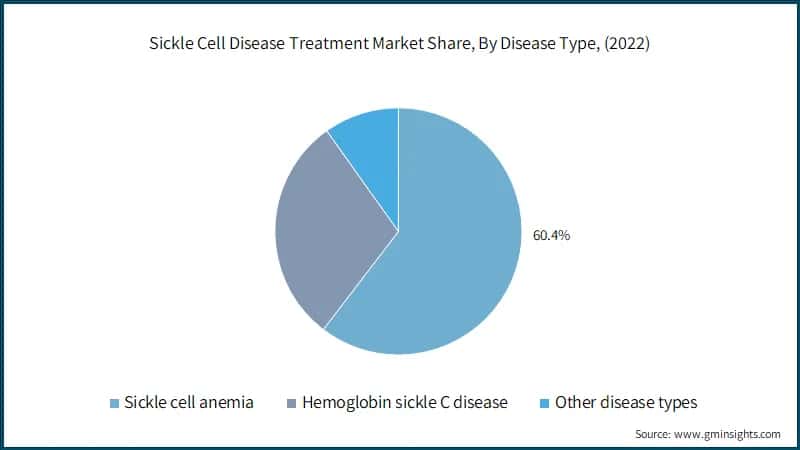 Sickle Cell Disease Treatment Market Share, By Disease Type, (2022)

60.4%

Sickle cell anemia
Hemoglobin sickle C disease
Other disease types

Source: www.gminsights.com